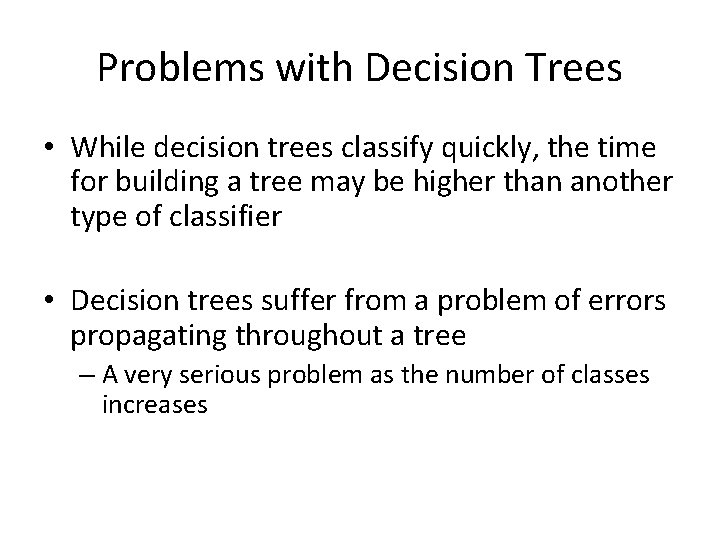 Problems with Decision Trees

• While decision trees classify quickly, the time for building a tree may be higher than another type of classifier

• Decision trees suffer from a problem of errors propagating throughout a tree
– A very serious problem as the number of classes increases